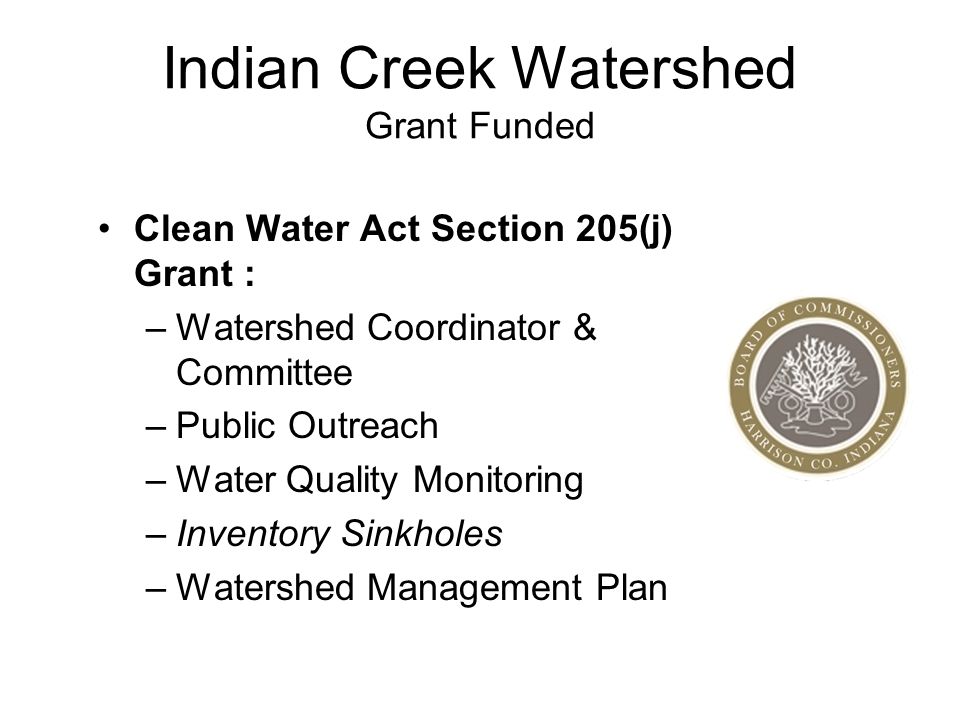 Indian Creek Watershed
Grant Funded

• Clean Water Act Section 205(j) Grant :
– Watershed Coordinator & Committee
– Public Outreach
– Water Quality Monitoring
– Inventory Sinkholes
– Watershed Management Plan

BOARD OF COMMISSIONERS
HARRISON CO. INDIANA